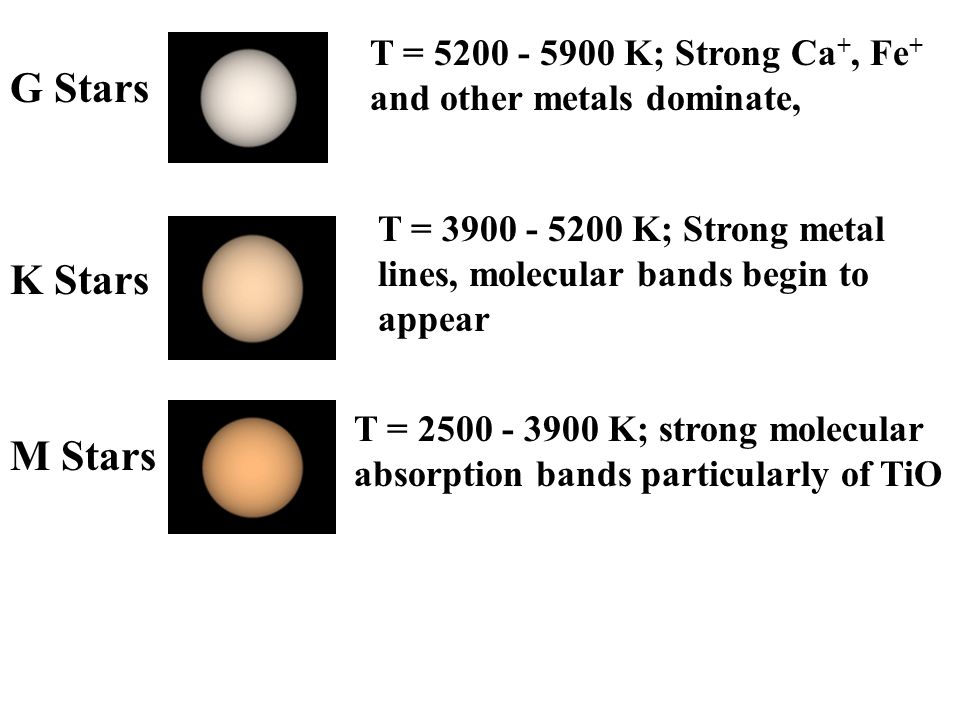 G Stars

T = 5200 - 5900 K; Strong $Ca^+$, $Fe^+$ and other metals dominate,

K Stars

T = 3900 - 5200 K; Strong metal lines, molecular bands begin to appear

M Stars

T = 2500 - 3900 K; strong molecular absorption bands particularly of TiO